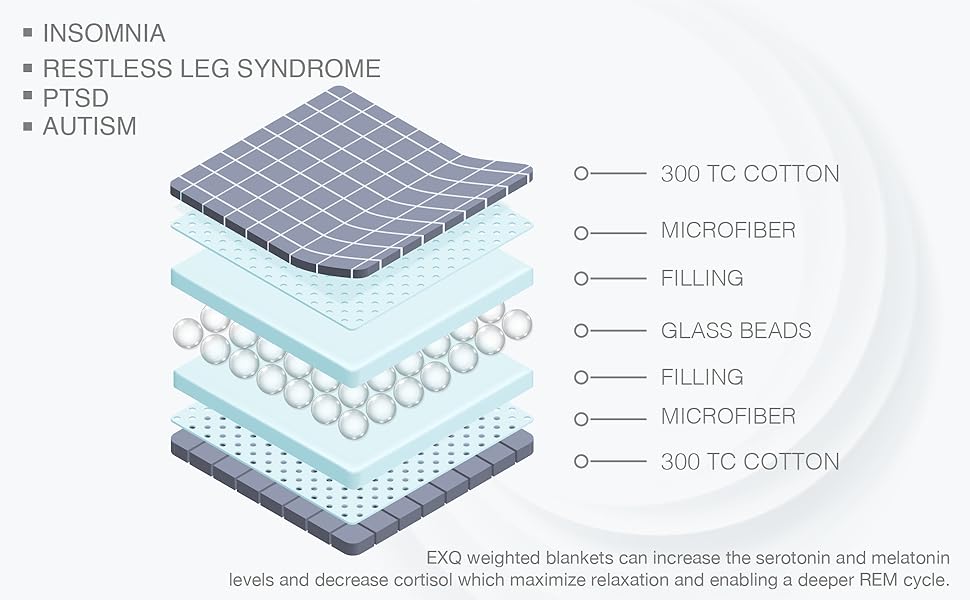 ▪ INSOMNIA
▪ RESTLESS LEG SYNDROME
▪ PTSD
▪ AUTISM

300 TC COTTON
MICROFIBER
FILLING
GLASS BEADS
FILLING
MICROFIBER
300 TC COTTON

EXQ weighted blankets can increase the serotonin and melatonin levels and decrease cortisol which maximize relaxation and enabling a deeper REM cycle.